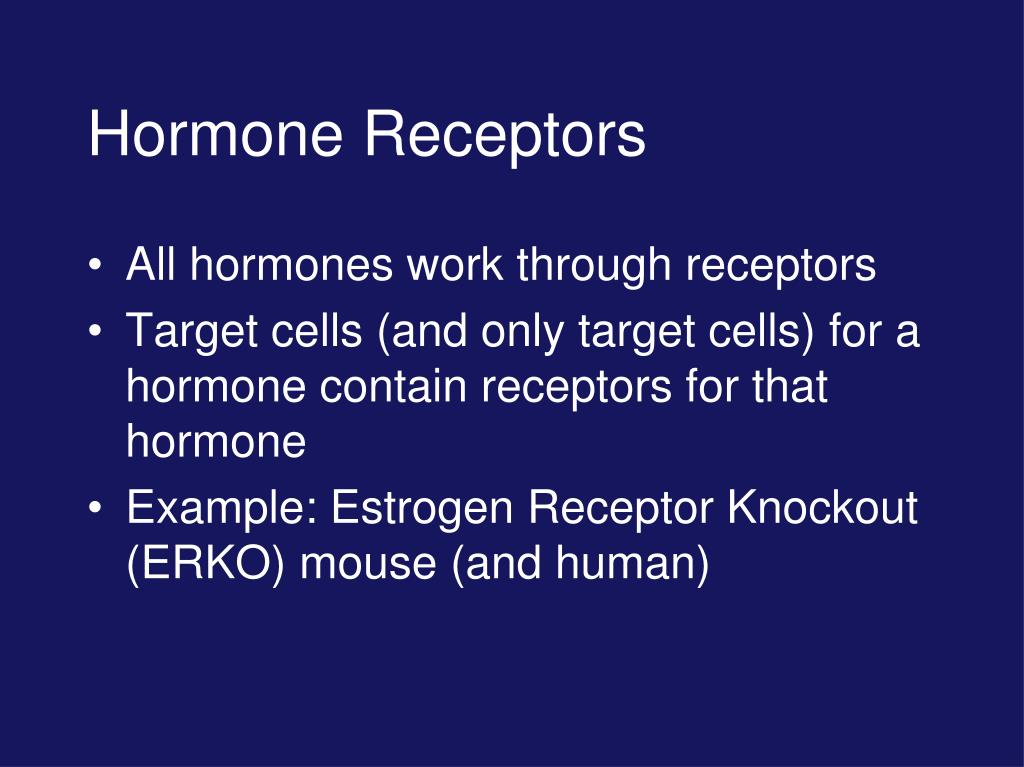 Hormone Receptors

• All hormones work through receptors
• Target cells (and only target cells) for a hormone contain receptors for that hormone
• Example: Estrogen Receptor Knockout (ERKO) mouse (and human)